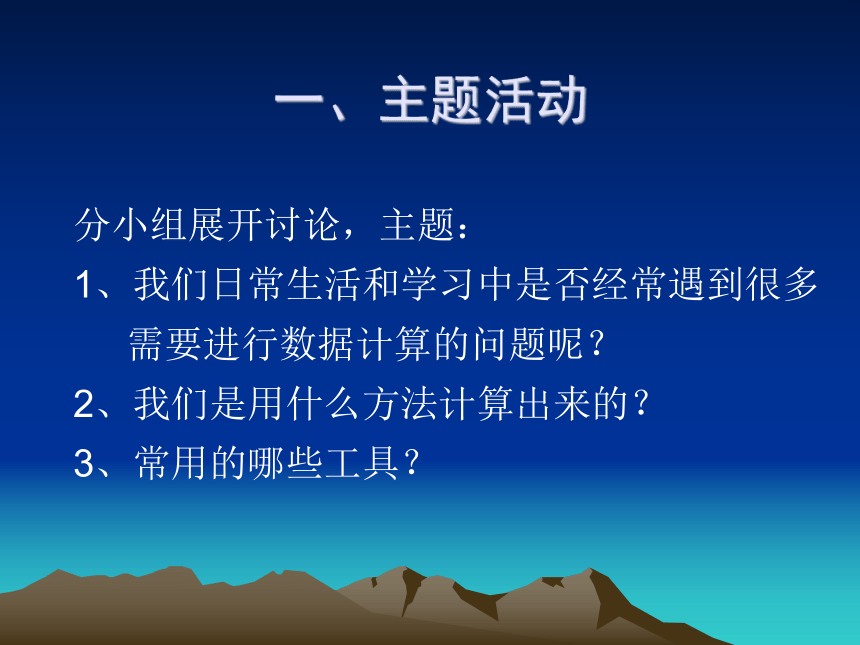 一、主题活动

分小组展开讨论，主题：

1、我们日常生活和学习中是否经常遇到很多需要进行数据计算的问题呢？

2、我们是用什么方法计算出来的？

3、常用的哪些工具？